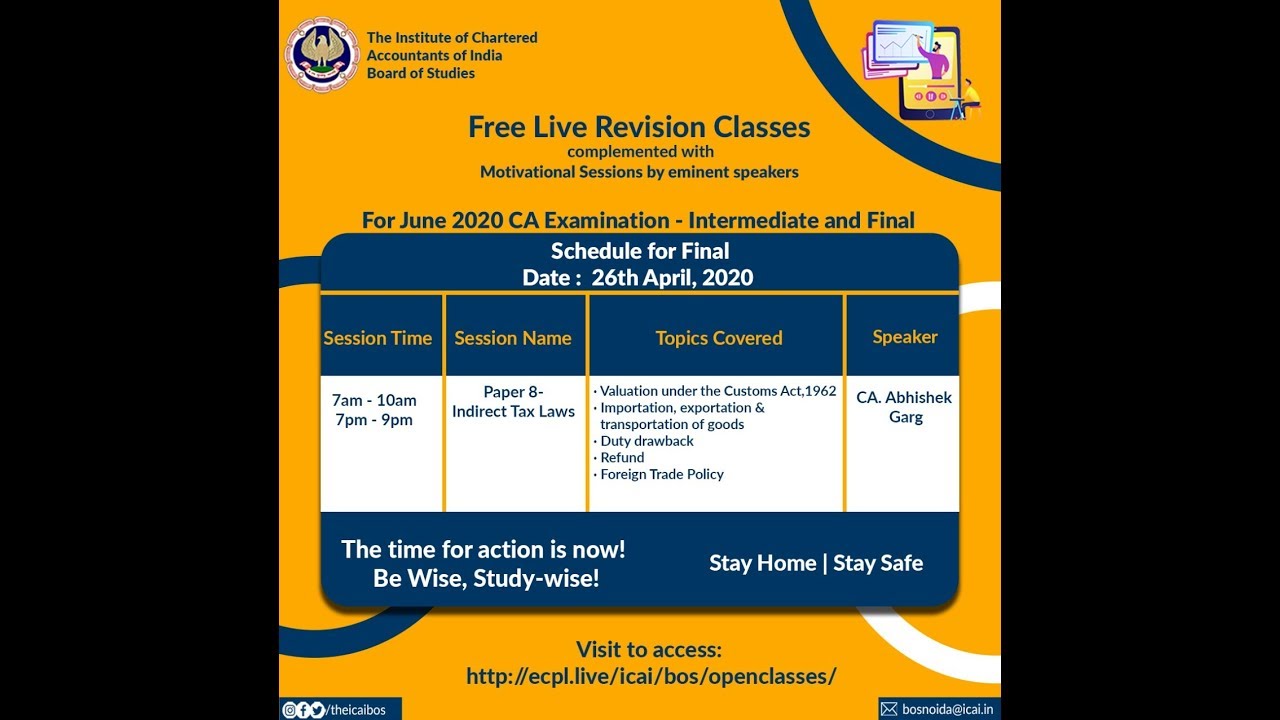 The Institute of Chartered Accountants of India
Board of Studies

Free Live Revision Classes
complemented with
Motivational Sessions by eminent speakers

For June 2020 CA Examination - Intermediate and Final

Schedule for Final
Date : 26th April, 2020

| Session Time | Session Name | Topics Covered | Speaker |
|---|---|---|---|
| 7am - 10am 7pm - 9pm | Paper 8- Indirect Tax Laws | · Valuation under the Customs Act,1962 · Importation, exportation & transportation of goods · Duty drawback · Refund · Foreign Trade Policy | CA. Abhishek Garg |

The time for action is now!
Be Wise, Study-wise!

Stay Home | Stay Safe

Visit to access:
http://ecpl.live/icai/bos/openclasses/

/theicaibos

bosnoida@icai.in